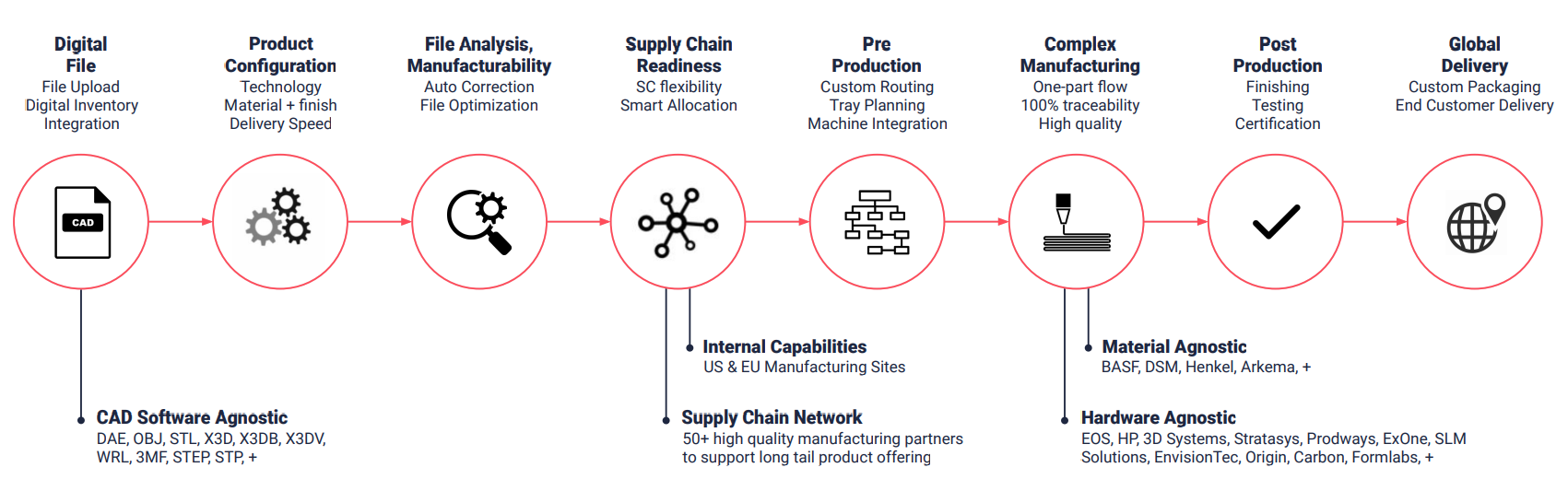 Digital File
File Upload
Digital Inventory
Integration

Product Configuration
Technology
Material + finish
Delivery Speed

File Analysis, Manufacturability
Auto Correction
File Optimization

Supply Chain Readiness
SC flexibility
Smart Allocation

Pre Production
Custom Routing
Tray Planning
Machine Integration

Complex Manufacturing
One-part flow
100% traceability
High quality

Post Production
Finishing
Testing
Certification

Global Delivery
Custom Packaging
End Customer Delivery

CAD

Internal Capabilities
US & EU Manufacturing Sites

Material Agnostic
BASF, DSM, Henkel, Arkema, +

CAD Software Agnostic
DAE, OBJ, STL, X3D, X3DB, X3DV, WRL, 3MF, STEP, STP, +

Supply Chain Network
50+ high quality manufacturing partners to support long tail product offering

Hardware Agnostic
EOS, HP, 3D Systems, Stratasys, Prodways, ExOne, SLM Solutions, EnvisionTec, Origin, Carbon, Formlabs, +